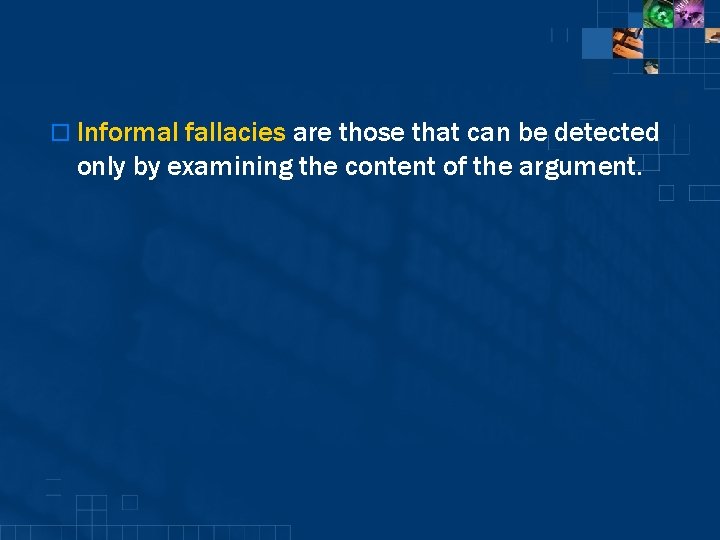 Informal fallacies are those that can be detected only by examining the content of the argument.